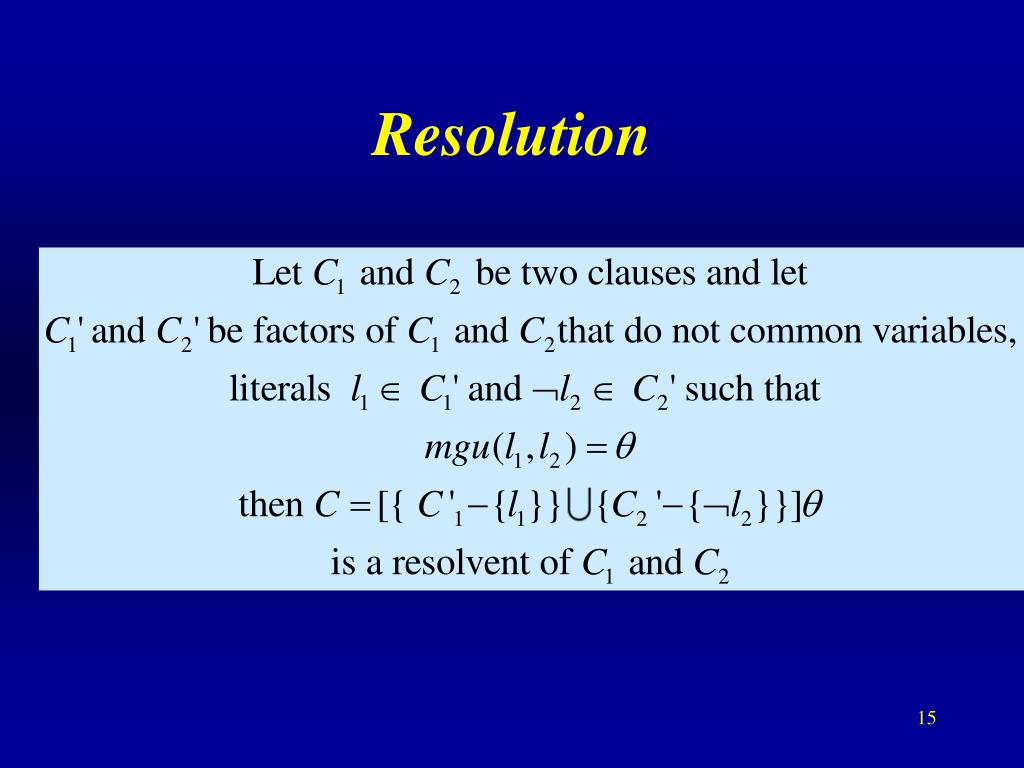 Resolution

Let $C_1$ and $C_2$ be two clauses and let

$C_1'$ and $C_2'$ be factors of $C_1$ and $C_2$ that do not common variables,

literals $l_1 \in C_1'$ and $\neg l_2 \in C_2'$ such that

$mgu(l_1, l_2) = \theta$

then $C = [\{ C'_1 - \{l_1\}\} \bigcup \{C_2' - \{\neg l_2\}\}]\theta$

is a resolvent of $C_1$ and $C_2$

15